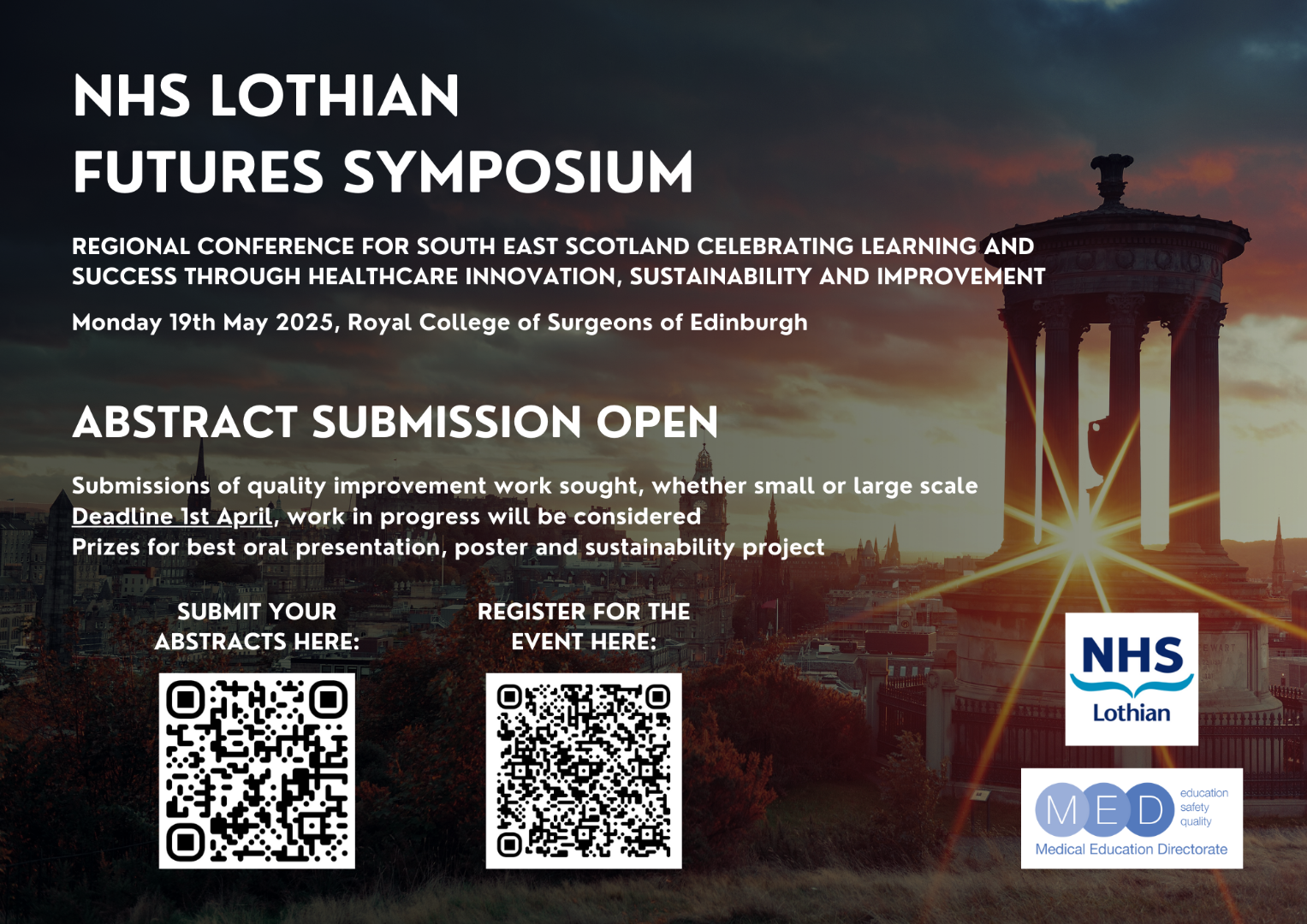 NHS LOTHIAN
FUTURES SYMPOSIUM

REGIONAL CONFERENCE FOR SOUTH EAST SCOTLAND CELEBRATING LEARNING AND SUCCESS THROUGH HEALTHCARE INNOVATION, SUSTAINABILITY AND IMPROVEMENT

Monday 19th May 2025, Royal College of Surgeons of Edinburgh

ABSTRACT SUBMISSION OPEN

Submissions of quality improvement work sought, whether small or large scale
Deadline 1st April, work in progress will be considered
Prizes for best oral presentation, poster and sustainability project

SUBMIT YOUR ABSTRACTS HERE:

REGISTER FOR THE EVENT HERE:

NHS
Lothian

MED
education
safety
quality
Medical Education Directorate